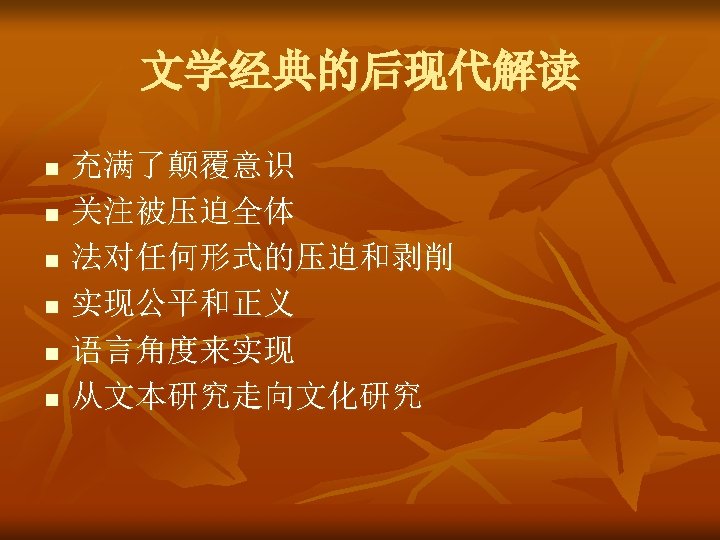 文学经典的后现代解读

■ 充满了颠覆意识
■ 关注被压迫全体
■ 法对任何形式的压迫和剥削
■ 实现公平和正义
■ 语言角度来实现
■ 从文本研究走向文化研究